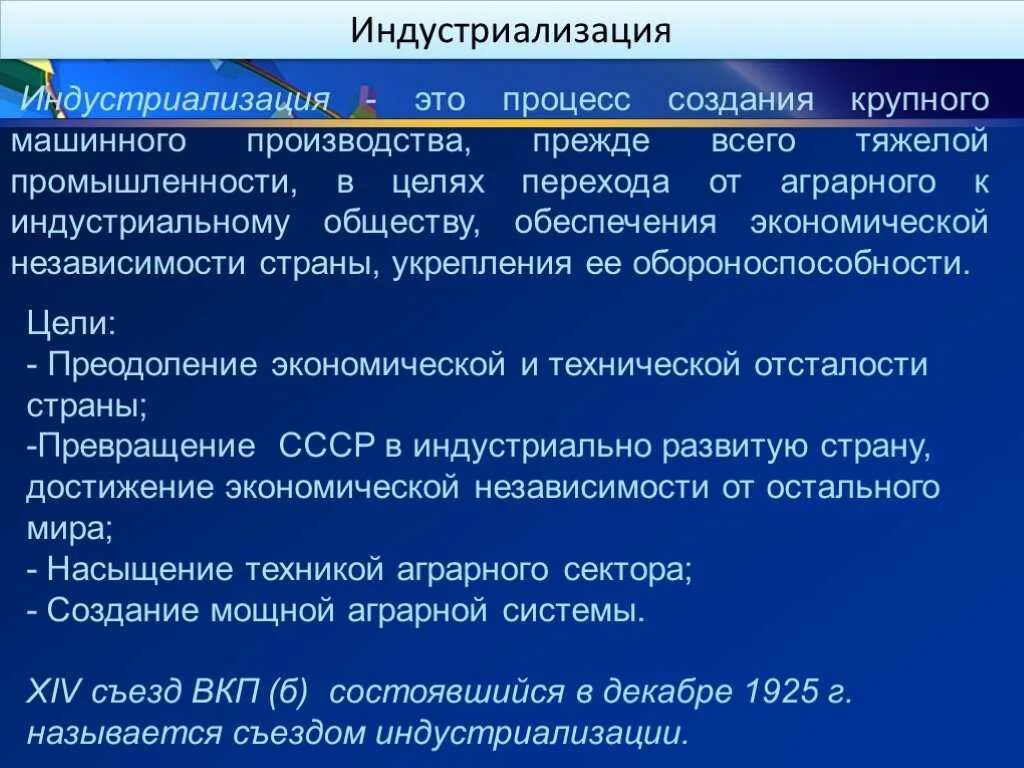 Индустриализация

Индустриализация - это процесс создания крупного машинного производства, прежде всего тяжелой промышленности, в целях перехода от аграрного к индустриальному обществу, обеспечения экономической независимости страны, укрепления ее обороноспособности.

Цели:
- Преодоление экономической и технической отсталости страны;
-Превращение СССР в индустриально развитую страну, достижение экономической независимости от остального мира;
- Насыщение техникой аграрного сектора;
- Создание мощной аграрной системы.

XIV съезд ВКП (б) состоявшийся в декабре 1925 г. называется съездом индустриализации.